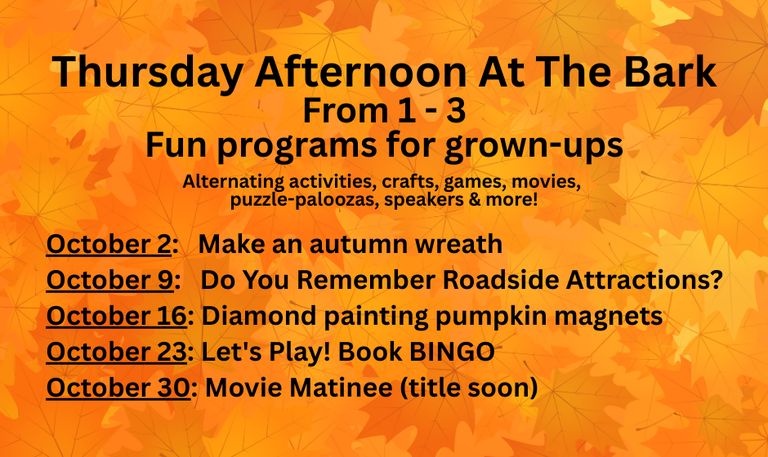 Thursday Afternoon At The Bark
From 1 - 3
Fun programs for grown-ups

Alternating activities, crafts, games, movies, puzzle-paloozas, speakers & more!

October 2: Make an autumn wreath
October 9: Do You Remember Roadside Attractions?
October 16: Diamond painting pumpkin magnets
October 23: Let's Play! Book BINGO
October 30: Movie Matinee (title soon)